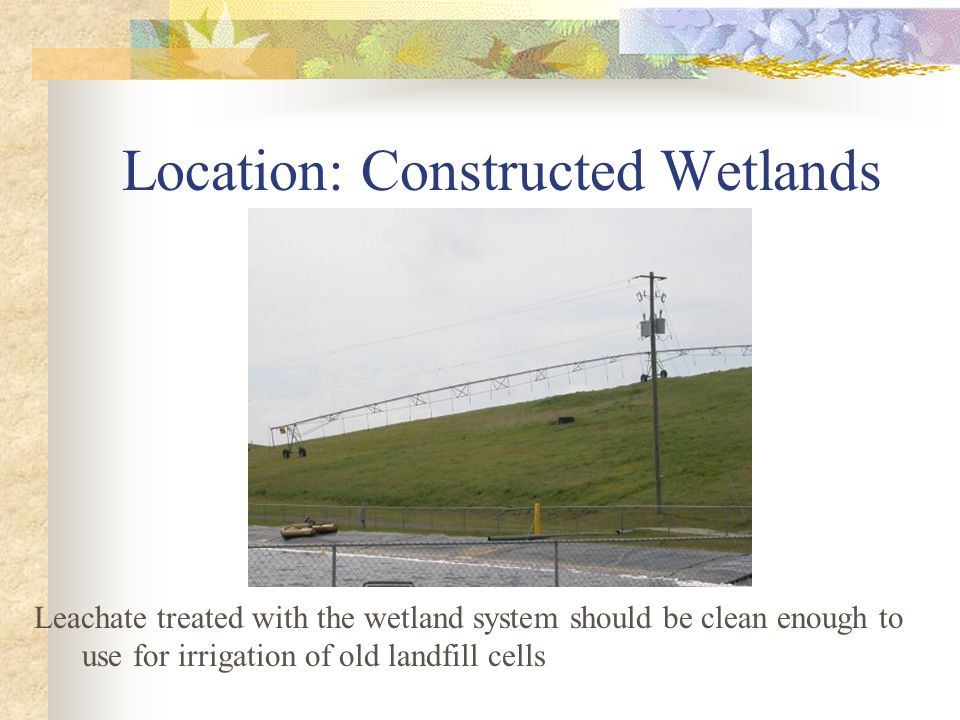 Location: Constructed Wetlands

Leachate treated with the wetland system should be clean enough to use for irrigation of old landfill cells